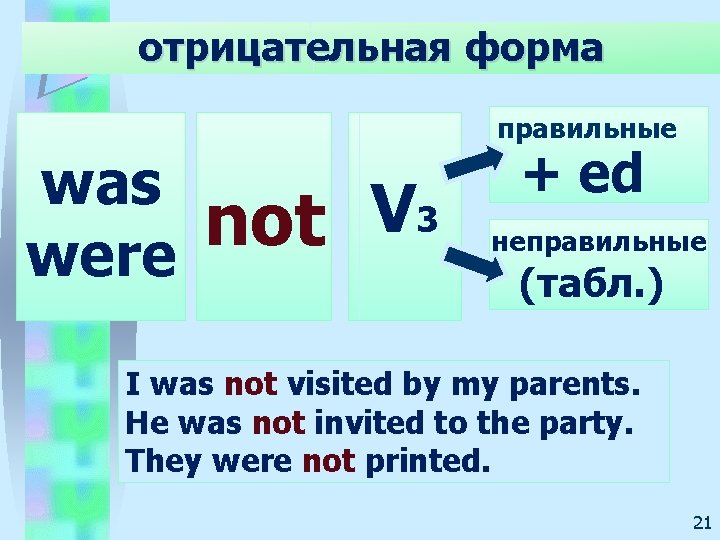 отрицательная форма

was
were

not

$V_3$

правильные
+ ed

неправильные
(табл.)

I was not visited by my parents.
He was not invited to the party.
They were not printed.

21